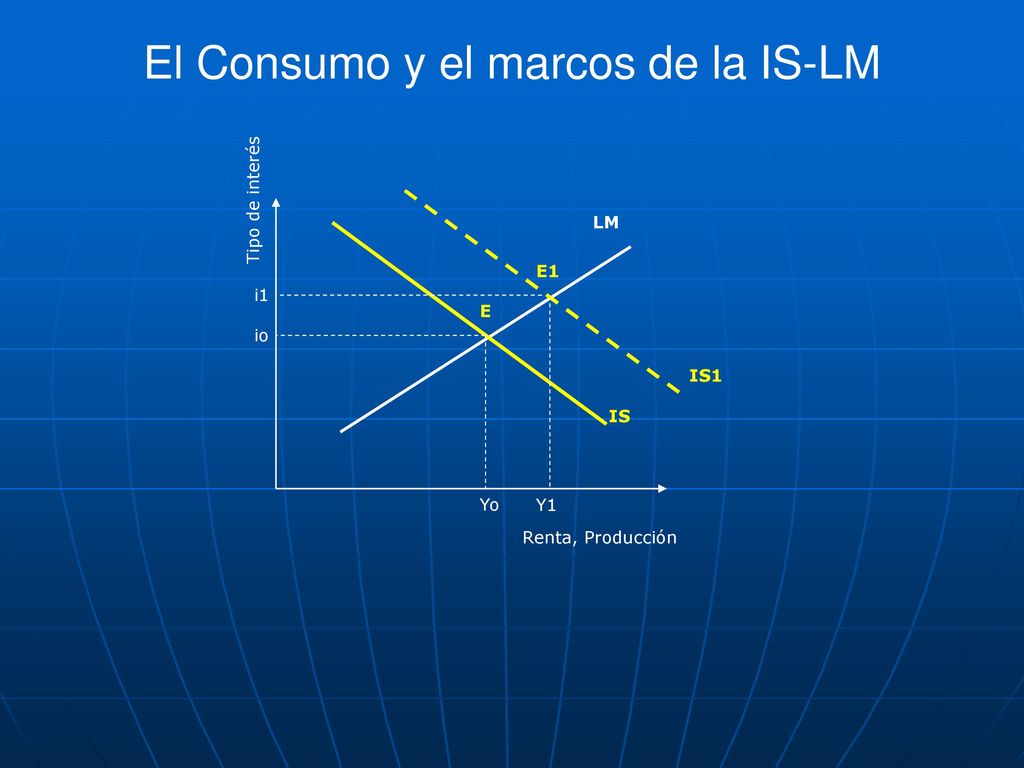 El Consumo y el marcos de la IS-LM

Tipo de interés

LM

E1

i1

E

io

IS1

IS

Yo

Y1

Renta, Producción